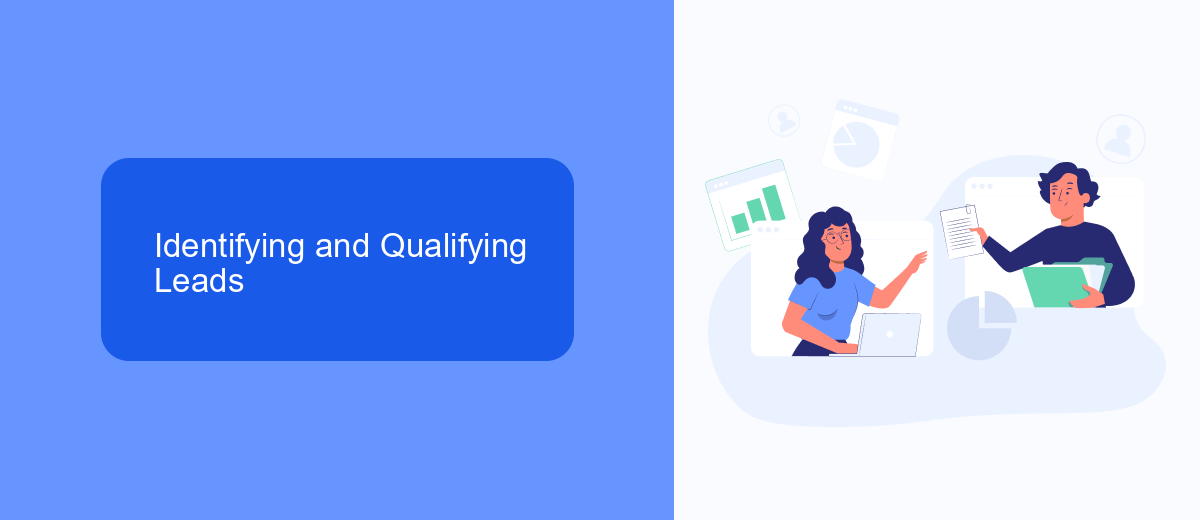 Identifying and Qualifying Leads